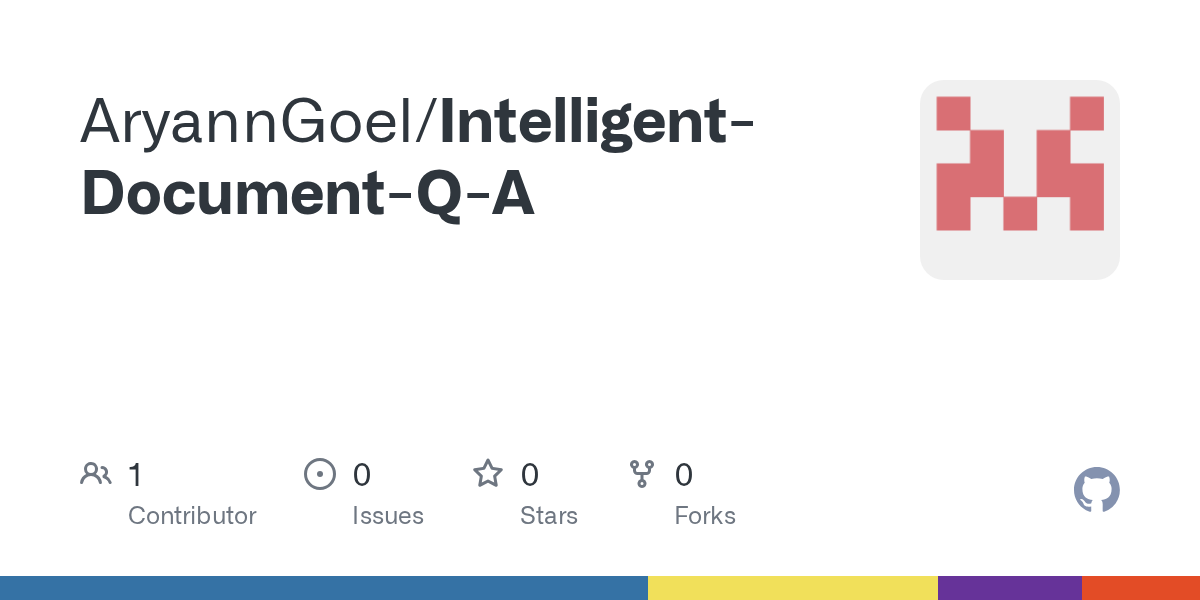 AryannGoel/Intelligent-Document-Q-A

1
Contributor

0
Issues

0
Stars

0
Forks